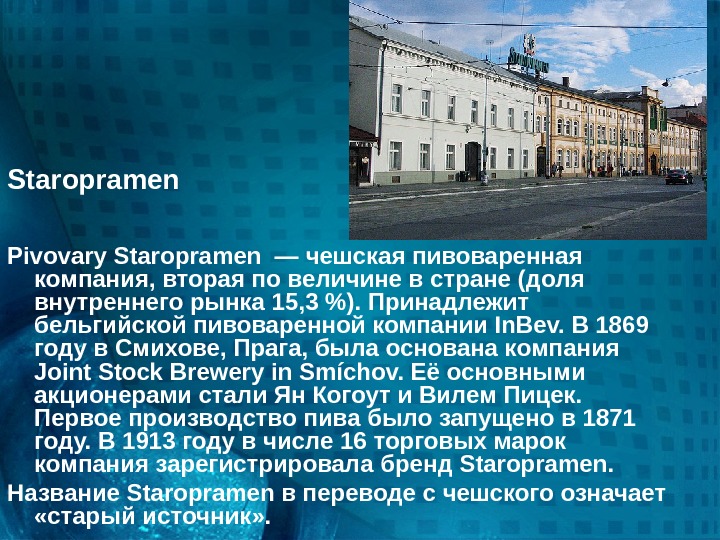 Staropramen

Pivovary Staropramen — чешская пивоваренная компания, вторая по величине в стране (доля внутреннего рынка 15,3 %). Принадлежит бельгийской пивоваренной компании InBev. В 1869 году в Смихове, Прага, была основана компания Joint Stock Brewery in Smíchov. Её основными акционерами стали Ян Когоут и Вилем Пицек. Первое производство пива было запущено в 1871 году. В 1913 году в числе 16 торговых марок компания зарегистрировала бренд Staropramen.

Название Staropramen в переводе с чешского означает «старый источник».